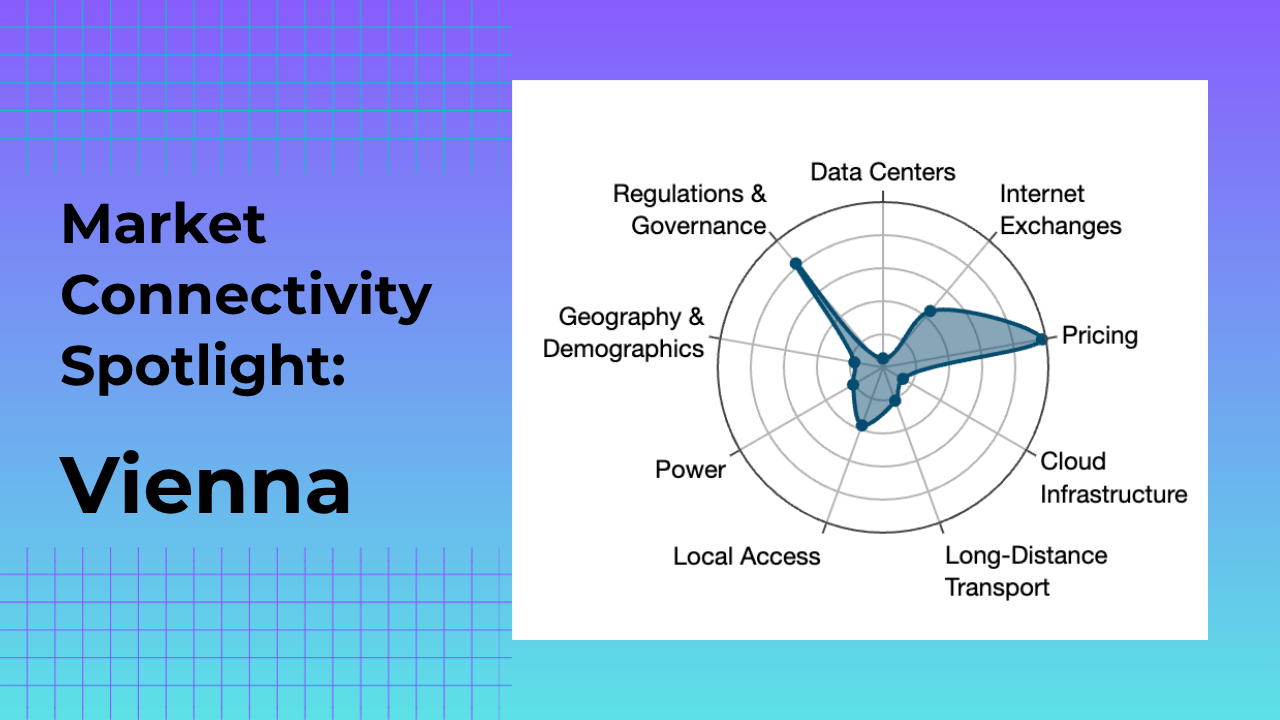 Market Connectivity Spotlight:

Vienna

Data Centers
Internet Exchanges
Pricing
Cloud Infrastructure
Long-Distance Transport
Local Access
Power
Geography & Demographics
Regulations & Governance